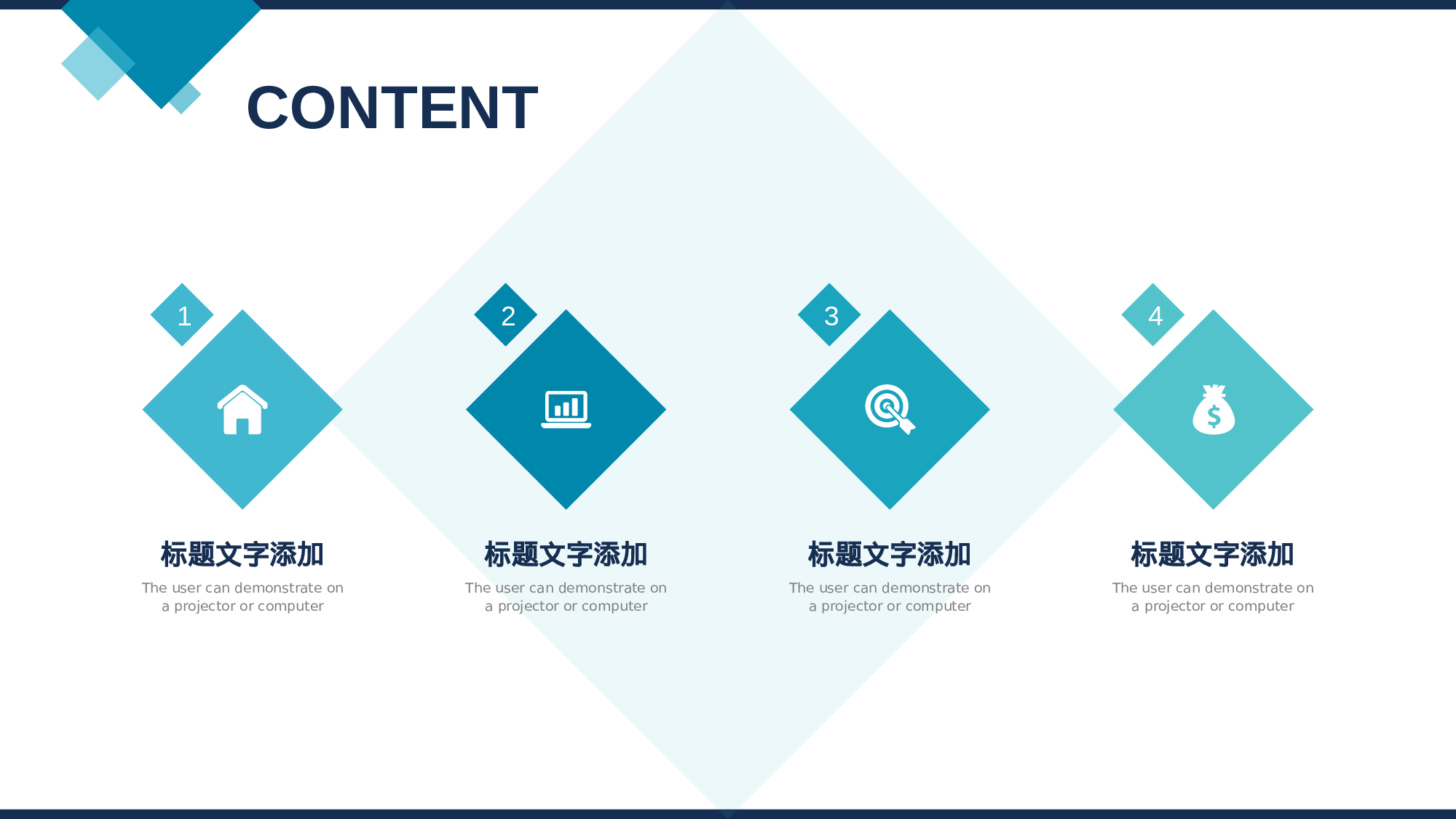 CONTENT

1

标题文字添加

The user can demonstrate on a projector or computer

2

标题文字添加

The user can demonstrate on a projector or computer

3

标题文字添加

The user can demonstrate on a projector or computer

4

标题文字添加

The user can demonstrate on a projector or computer